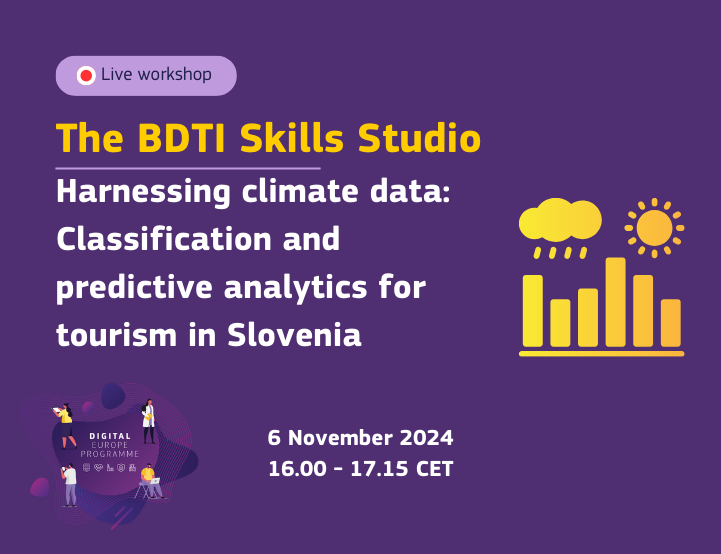 Live workshop

The BDTI Skills Studio

Harnessing climate data: Classification and predictive analytics for tourism in Slovenia

DIGITAL EUROPE PROGRAMME

6 November 2024
16.00 - 17.15 CET